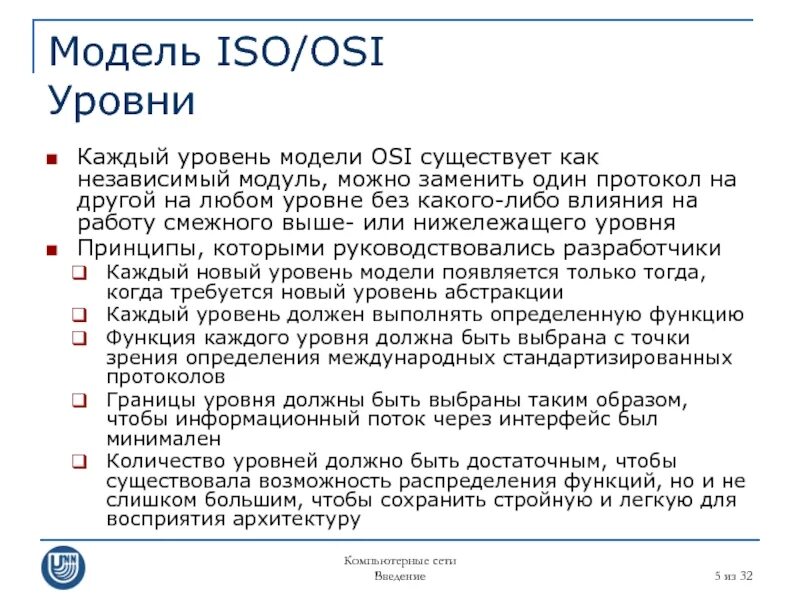 Модель ISO/OSI
Уровни

Каждый уровень модели OSI существует как независимый модуль, можно заменить один протокол на другой на любом уровне без какого-либо влияния на работу смежного выше- или нижележащего уровня

Принципы, которыми руководствовались разработчики

Каждый новый уровень модели появляется только тогда, когда требуется новый уровень абстракции

Каждый уровень должен выполнять определенную функцию

Функция каждого уровня должна быть выбрана с точки зрения определения международных стандартизированных протоколов

Границы уровня должны быть выбраны таким образом, чтобы информационный поток через интерфейс был минимален

Количество уровней должно быть достаточным, чтобы существовала возможность распределения функций, но и не слишком большим, чтобы сохранить стройную и легкую для восприятия архитектуру

UNN

Компьютерные сети
Введение

5 из 32